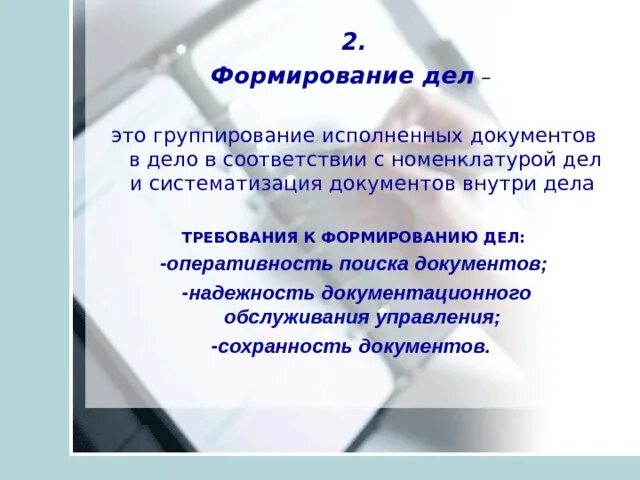 2.
Формирование дел –

это группирование исполненных документов в дело в соответствии с номенклатурой дел и систематизация документов внутри дела

ТРЕБОВАНИЯ К ФОРМИРОВАНИЮ ДЕЛ:
-оперативность поиска документов;
-надежность документационного обслуживания управления;
-сохранность документов.